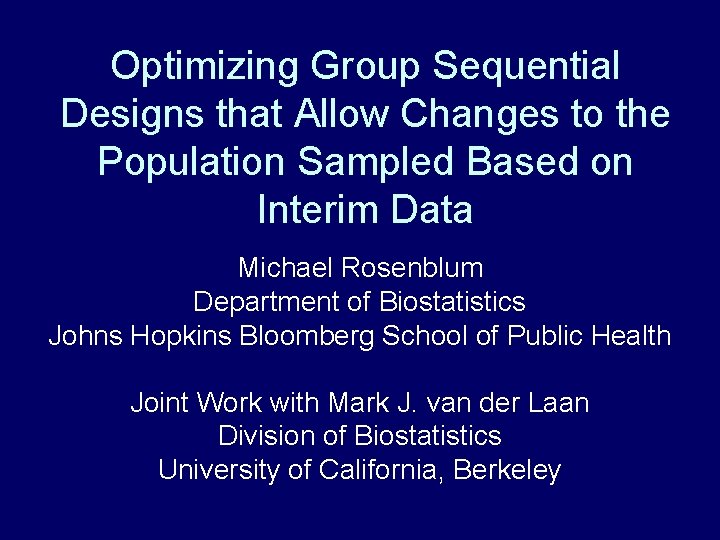 Optimizing Group Sequential Designs that Allow Changes to the Population Sampled Based on Interim Data

Michael Rosenblum
Department of Biostatistics
Johns Hopkins Bloomberg School of Public Health

Joint Work with Mark J. van der Laan
Division of Biostatistics
University of California, Berkeley